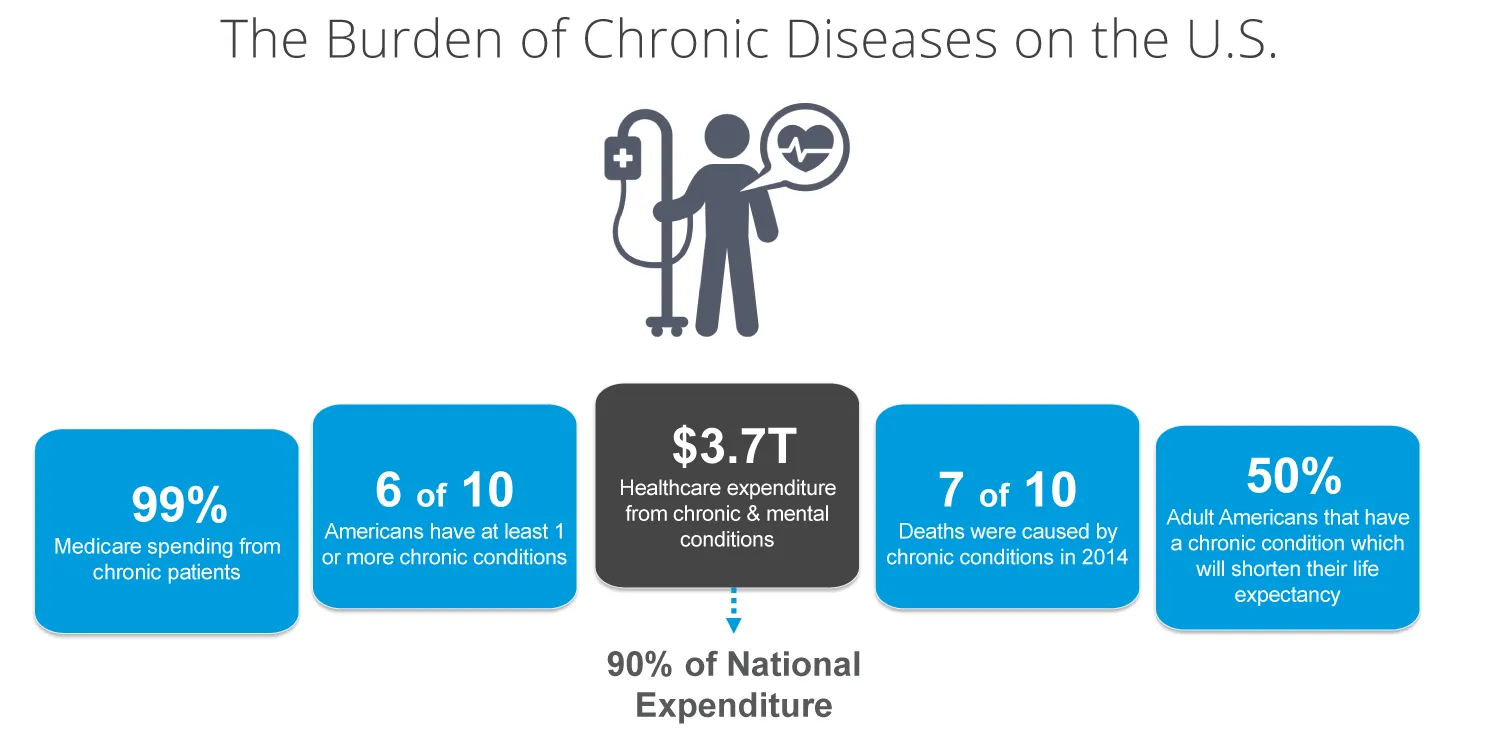 The Burden of Chronic Diseases on the U.S.

99%
Medicare spending from chronic patients

6 of 10
Americans have at least 1 or more chronic conditions

$3.7T
Healthcare expenditure from chronic & mental conditions

90% of National Expenditure

7 of 10
Deaths were caused by chronic conditions in 2014

50%
Adult Americans that have a chronic condition which will shorten their life expectancy